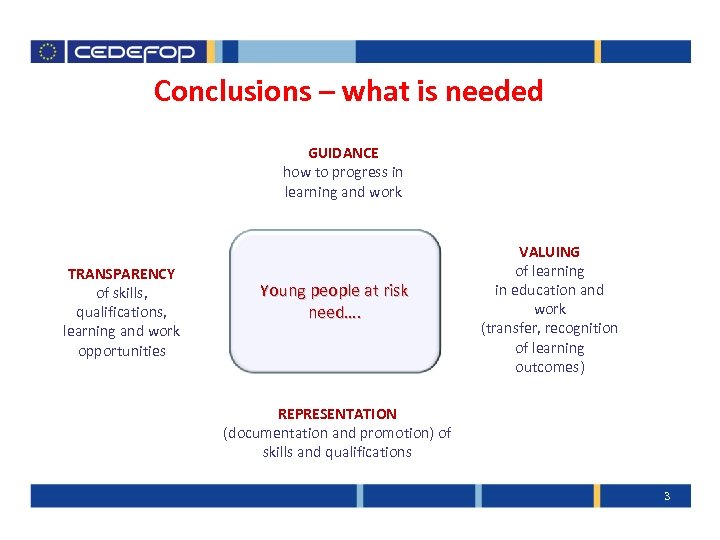 CEDEFOP

Conclusions – what is needed

GUIDANCE
how to progress in learning and work

TRANSPARENCY
of skills, qualifications, learning and work opportunities

Young people at risk need....

VALUING
of learning in education and work (transfer, recognition of learning outcomes)

REPRESENTATION
(documentation and promotion) of skills and qualifications

3